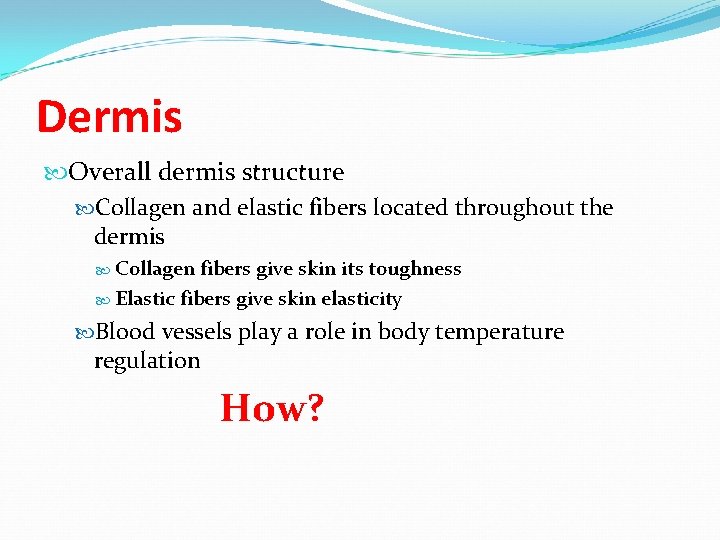 Dermis

Overall dermis structure

Collagen and elastic fibers located throughout the dermis

Collagen fibers give skin its toughness

Elastic fibers give skin elasticity

Blood vessels play a role in body temperature regulation

How?